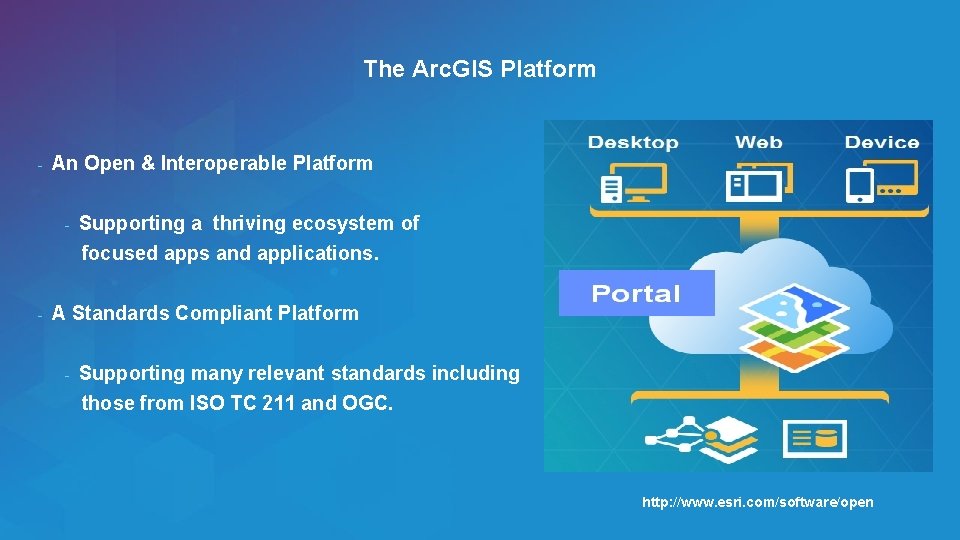 The ArcGIS Platform

- An Open & Interoperable Platform

- Supporting a thriving ecosystem of focused apps and applications.

- A Standards Compliant Platform

- Supporting many relevant standards including those from ISO TC 211 and OGC.

Desktop Web Device

Portal

http://www.esri.com/software/open